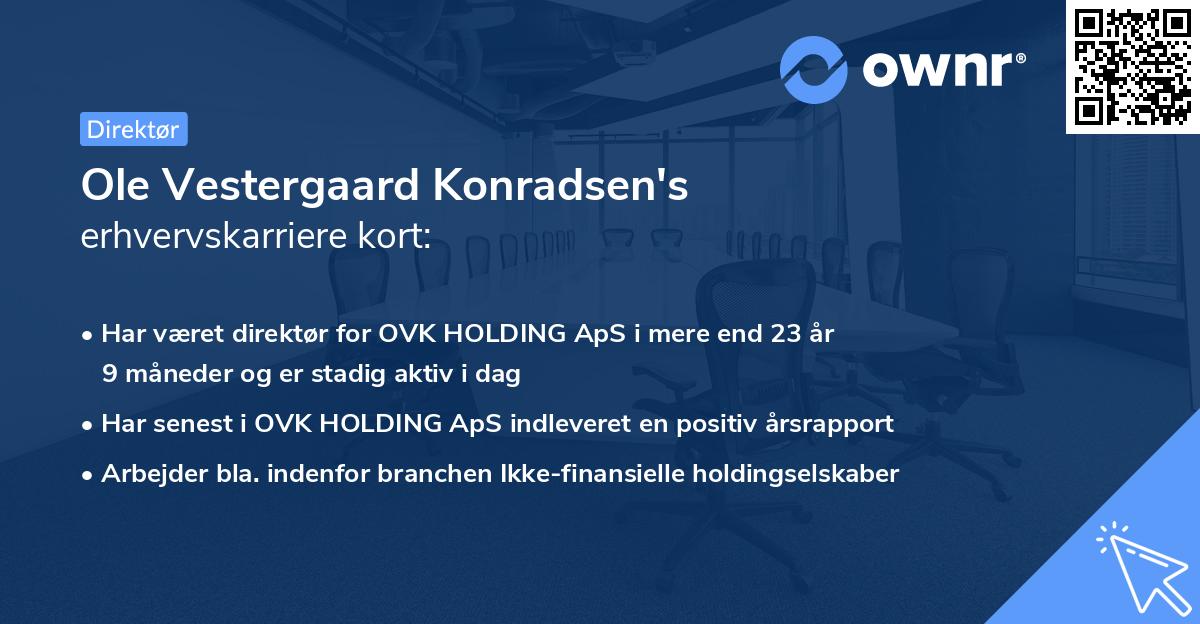 ownr®

Direktør

Ole Vestergaard Konradsen's erhvervskarriere kort:

• Har været direktør for OVK HOLDING ApS i mere end 23 år 9 måneder og er stadig aktiv i dag

• Har senest i OVK HOLDING ApS indleveret en positiv årsrapport

• Arbejder bla. indenfor branchen Ikke-finansielle holdingselskaber